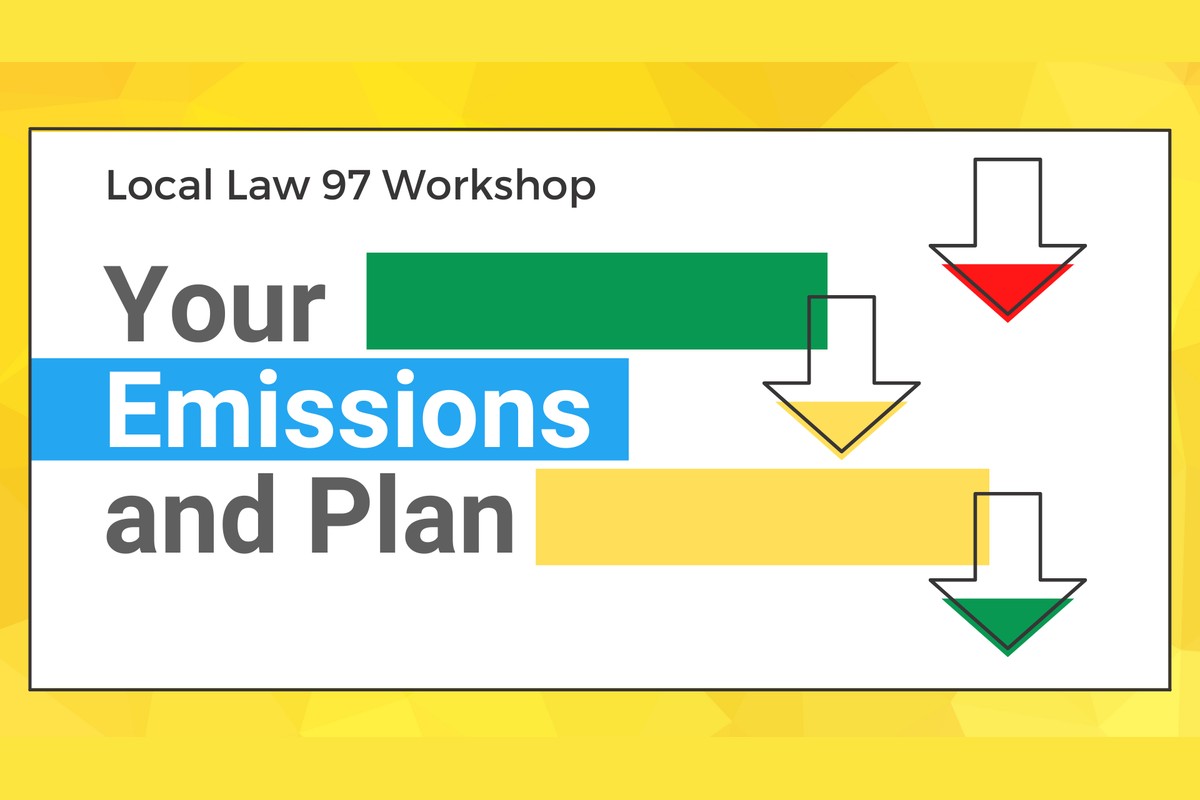 Local Law 97 Workshop

Your Emissions and Plan